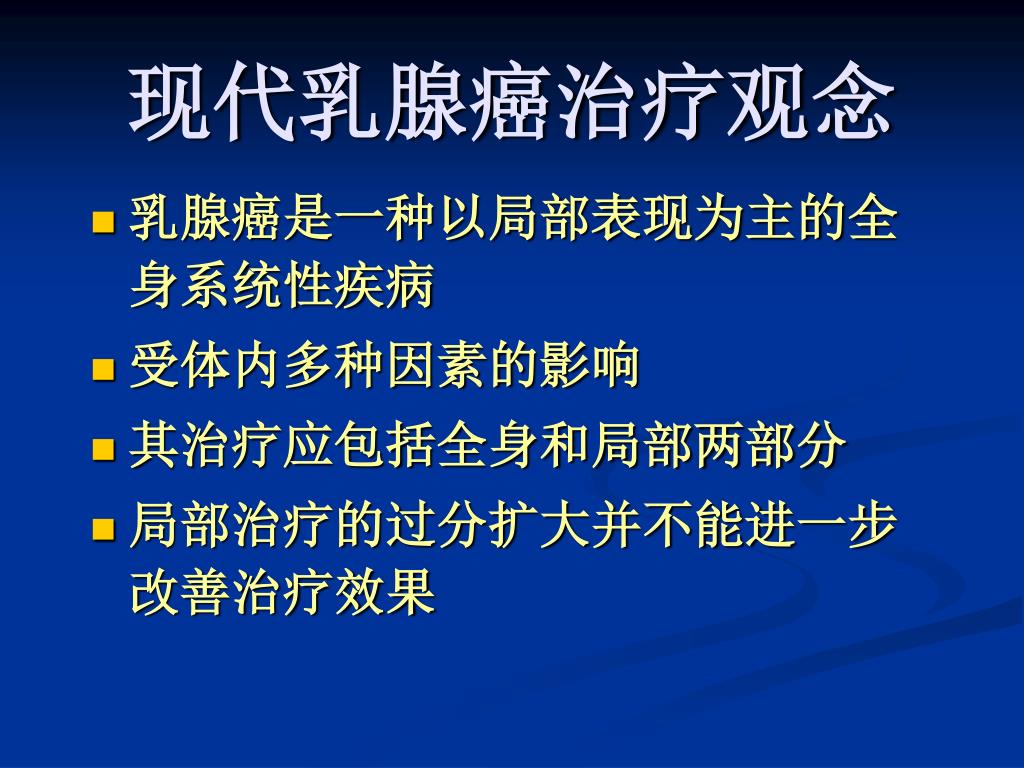 现代乳腺癌治疗观念

乳腺癌是一种以局部表现为主的全身系统性疾病

受体内多种因素的影响

其治疗应包括全身和局部两部分

局部治疗的过分扩大并不能进一步改善治疗效果